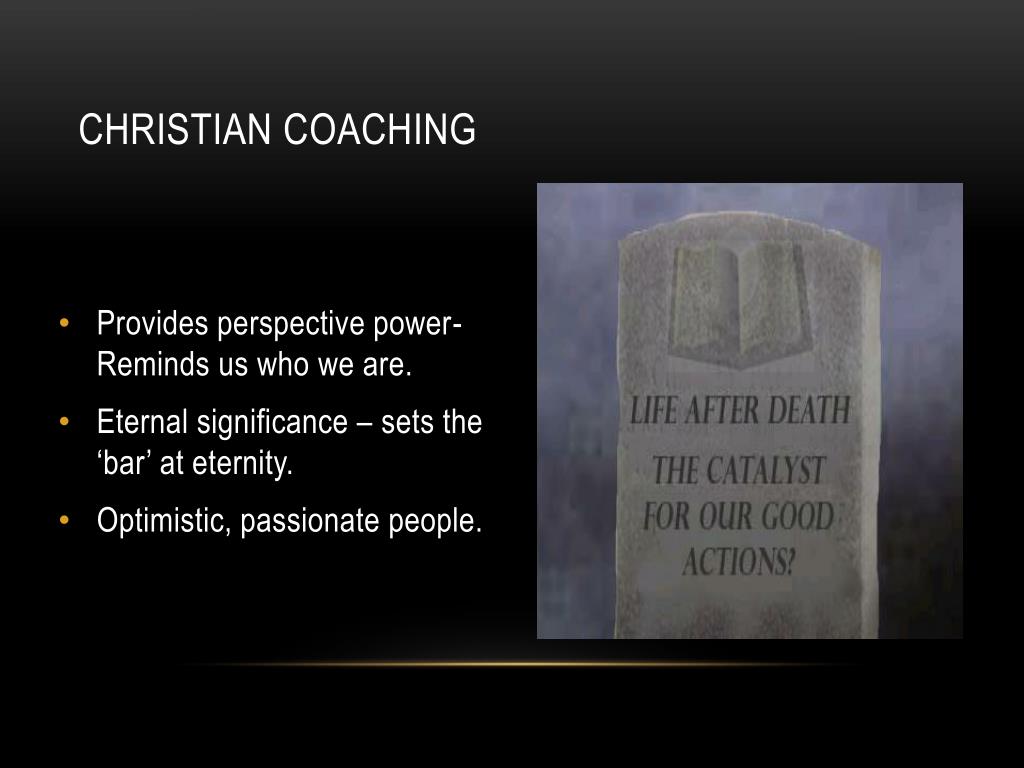 CHRISTIAN COACHING

• Provides perspective power- Reminds us who we are.
• Eternal significance – sets the ‘bar’ at eternity.
• Optimistic, passionate people.

LIFE AFTER DEATH
THE CATALYST FOR OUR GOOD ACTIONS?